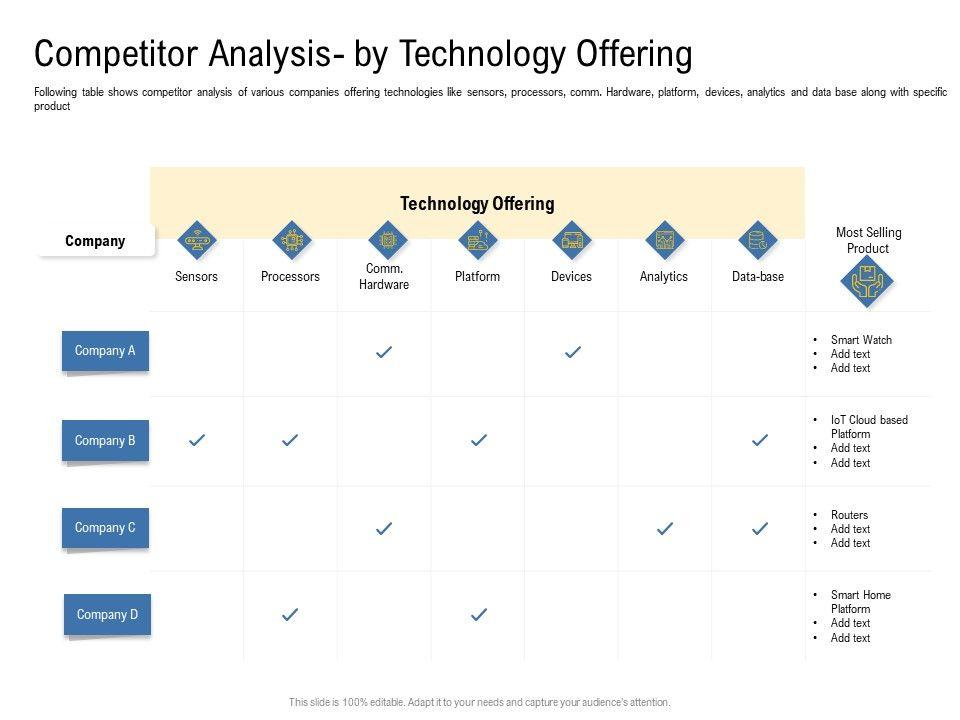 Competitor Analysis- by Technology Offering

Following table shows competitor analysis of various companies offering technologies like sensors, processors, comm. Hardware, platform, devices, analytics and data base along with specific product

Technology Offering

| Company | Sensors | Processors | Comm. Hardware | Platform | Devices | Analytics | Data-base | Most Selling Product |
|---|---|---|---|---|---|---|---|---|
| Company A | | | ✓ | | ✓ | | | • Smart Watch • Add text • Add text |
| Company B | ✓ | ✓ | | ✓ | | | ✓ | • IoT Cloud based Platform • Add text • Add text |
| Company C | | | ✓ | | | ✓ | ✓ | • Routers • Add text • Add text |
| Company D | | ✓ | | ✓ | | | | • Smart Home Platform • Add text • Add text |

This slide is 100% editable. Adapt it to your needs and capture your audience's attention.